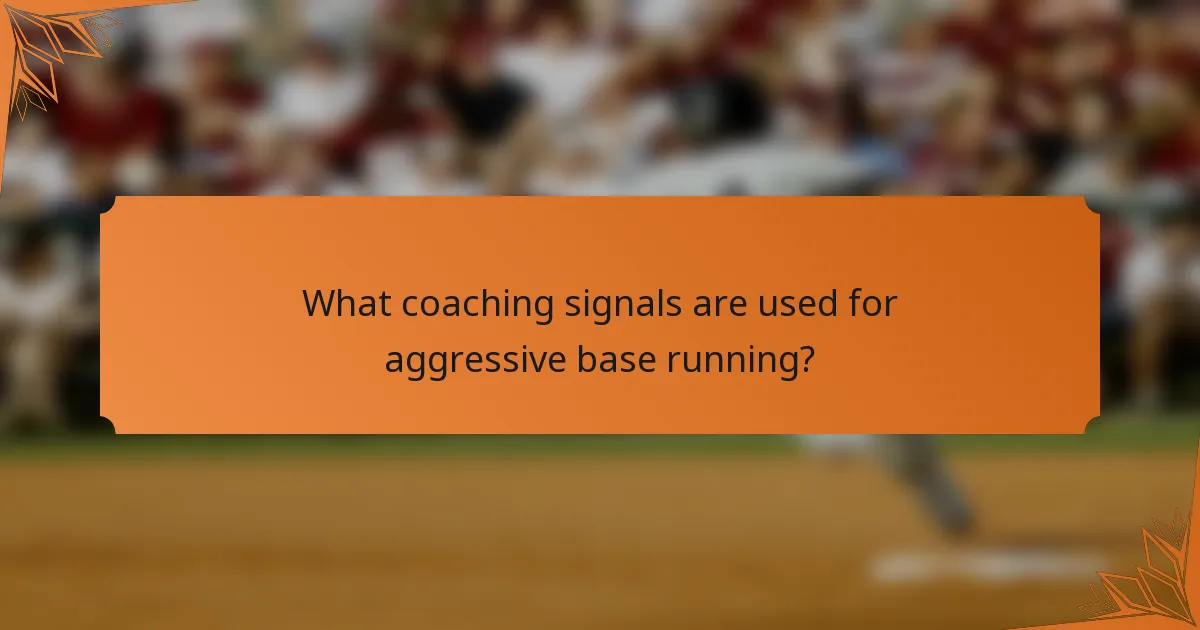 What coaching signals are used for aggressive base running?